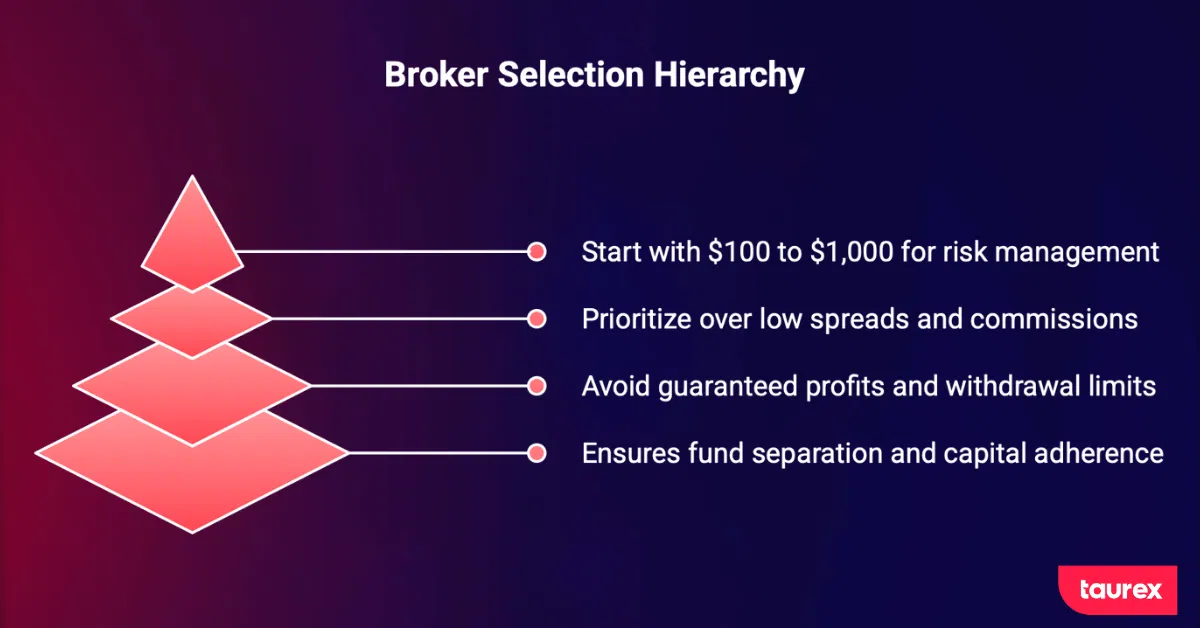 Broker Selection Hierarchy

Start with \$100 to \$1,000 for risk management

Prioritize over low spreads and commissions

Avoid guaranteed profits and withdrawal limits

Ensures fund separation and capital adherence

taurex